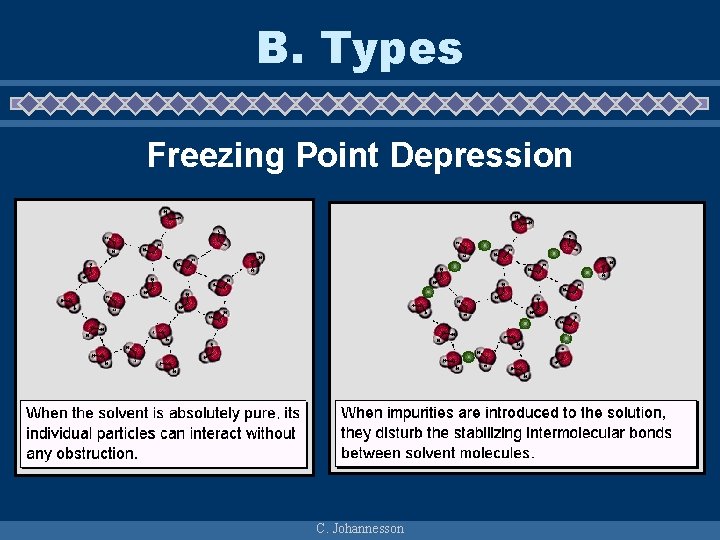 B. Types

Freezing Point Depression

When the solvent is absolutely pure, its individual particles can interact without any obstruction.

When impurities are introduced to the solution, they disturb the stabilizing intermolecular bonds between solvent molecules.

C. Johannesson